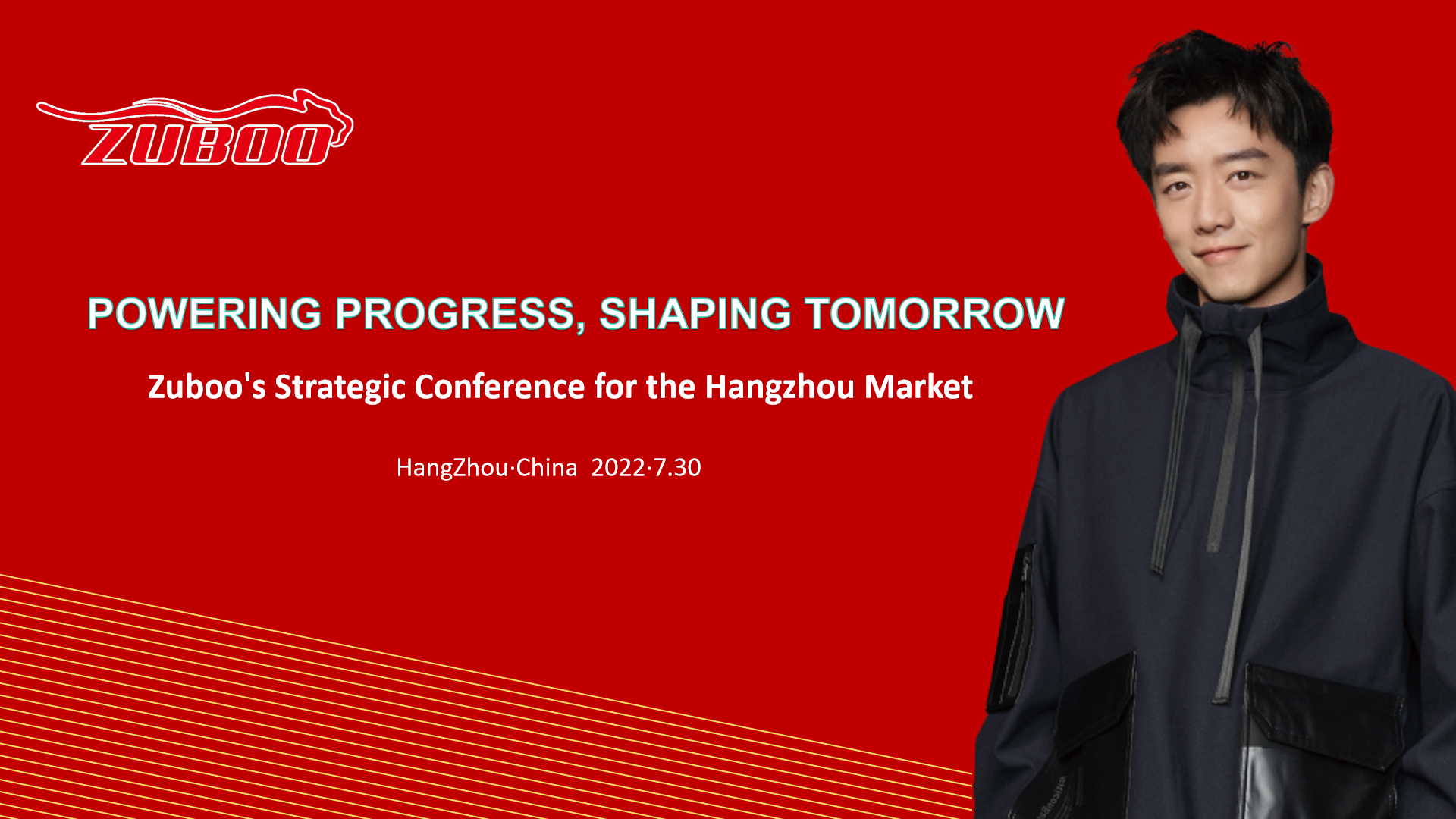 ZUBOO

POWERING PROGRESS, SHAPING TOMORROW

Zuboo's Strategic Conference for the Hangzhou Market

HangZhou·China 2022·7.30